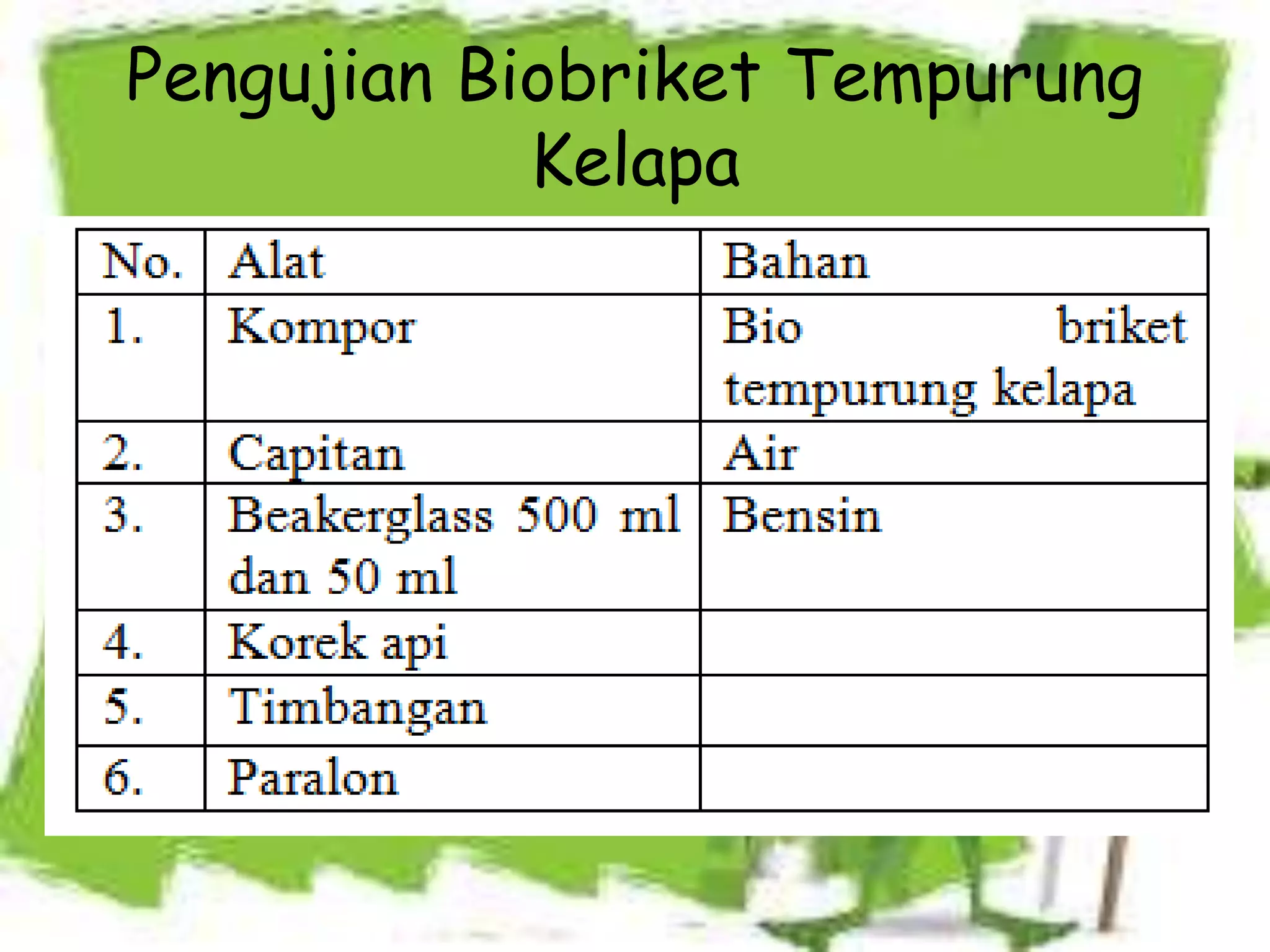 Pengujian Biobriket Tempurung Kelapa

| No. | Alat | Bahan |
|---|---|---|
| 1. | Kompor | Bio briket tempurung kelapa |
| 2. | Capitan | Air |
| 3. | Beakerglass 500 ml dan 50 ml | Bensin |
| 4. | Korek api | |
| 5. | Timbangan | |
| 6. | Paralon | |